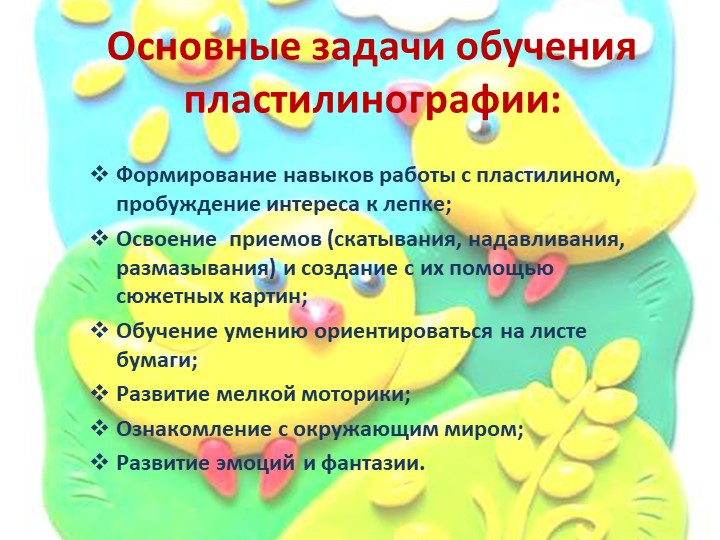 Основные задачи обучения пластилинографии:

❖ Формирование навыков работы с пластилином, пробуждение интереса к лепке;
❖ Освоение приемов (скатывания, надавливания, размазывания) и создание с их помощью сюжетных картин;
❖ Обучение умению ориентироваться на листе бумаги;
❖ Развитие мелкой моторики;
❖ Ознакомление с окружающим миром;
❖ Развитие эмоций и фантазии.